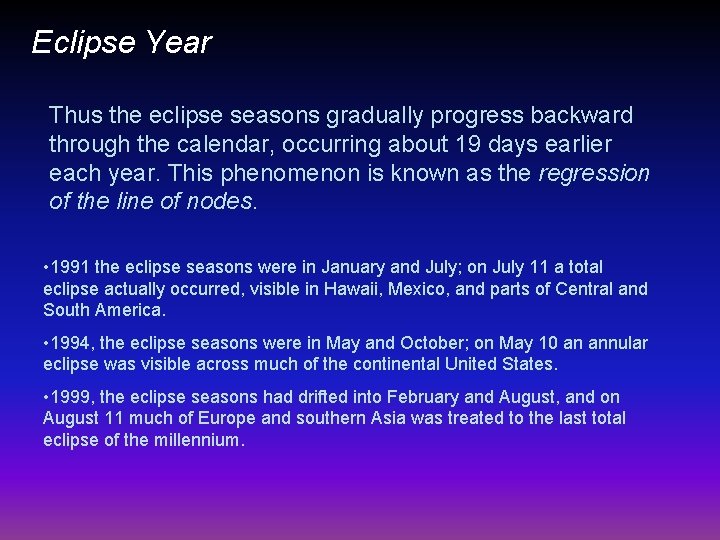 Eclipse Year

Thus the eclipse seasons gradually progress backward through the calendar, occurring about 19 days earlier each year. This phenomenon is known as the regression of the line of nodes.

•1991 the eclipse seasons were in January and July; on July 11 a total eclipse actually occurred, visible in Hawaii, Mexico, and parts of Central and South America.

•1994, the eclipse seasons were in May and October; on May 10 an annular eclipse was visible across much of the continental United States.

•1999, the eclipse seasons had drifted into February and August, and on August 11 much of Europe and southern Asia was treated to the last total eclipse of the millennium.